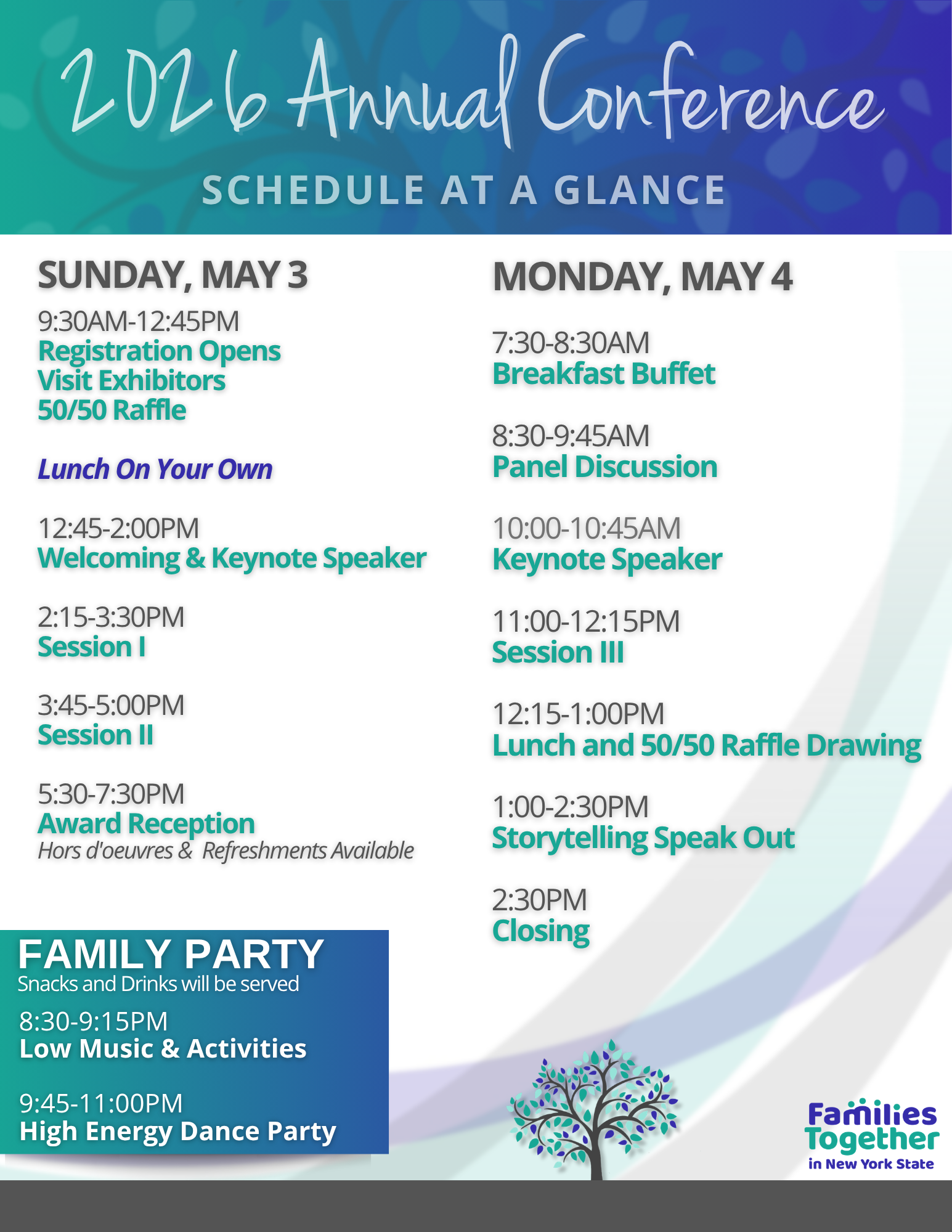 2026 Annual Conference

SCHEDULE AT A GLANCE

SUNDAY, MAY 3

9:30AM-12:45PM
Registration Opens
Visit Exhibitors
50/50 Raffle

Lunch On Your Own

12:45-2:00PM
Welcoming & Keynote Speaker

2:15-3:30PM
Session I

3:45-5:00PM
Session II

5:30-7:30PM
Award Reception
Hors d'oeuvres & Refreshments Available

FAMILY PARTY
Snacks and Drinks will be served

8:30-9:15PM
Low Music & Activities

9:45-11:00PM
High Energy Dance Party

MONDAY, MAY 4

7:30-8:30AM
Breakfast Buffet

8:30-9:45AM
Panel Discussion

10:00-10:45AM
Keynote Speaker

11:00-12:15PM
Session III

12:15-1:00PM
Lunch and 50/50 Raffle Drawing

1:00-2:30PM
Storytelling Speak Out

2:30PM
Closing

Families Together in New York State